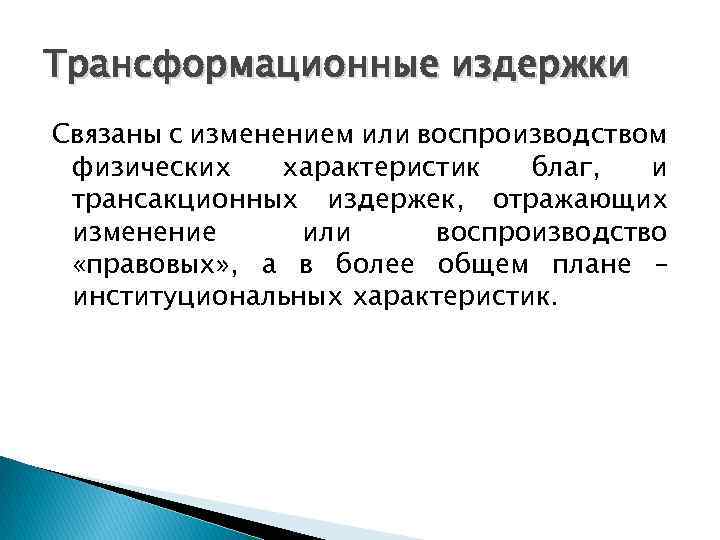 Трансформационные издержки

Связаны с изменением или воспроизводством физических характеристик благ, и трансакционных издержек, отражающих изменение или воспроизводство «правовых», а в более общем плане – институциональных характеристик.